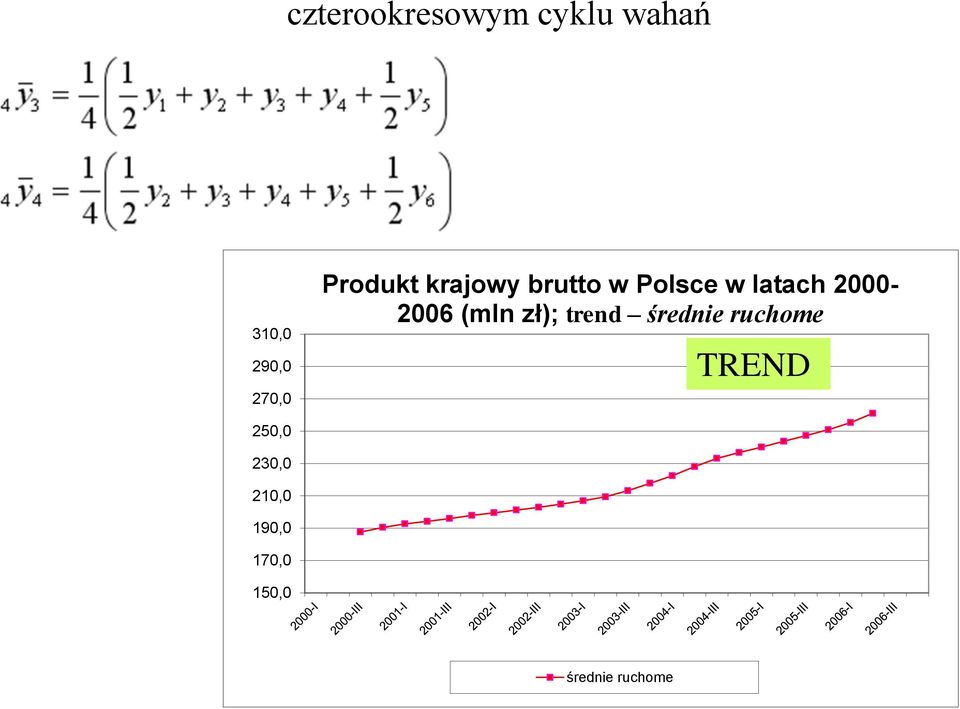 czterookresowym cyklu wahań

${}_4\bar{y}_3 = \frac{1}{4}\left(\frac{1}{2}y_1 + y_2 + y_3 + y_4 + \frac{1}{2}y_5\right)$

${}_4\bar{y}_4 = \frac{1}{4}\left(\frac{1}{2}y_2 + y_3 + y_4 + y_5 + \frac{1}{2}y_6\right)$

Produkt krajowy brutto w Polsce w latach 2000-2006 (mln zł); trend – średnie ruchome

TREND

310,0
290,0
270,0
250,0
230,0
210,0
190,0
170,0
150,0

2000-I
2000-III
2001-I
2001-III
2002-I
2002-III
2003-I
2003-III
2004-I
2004-III
2005-I
2005-III
2006-I
2006-III

średnie ruchome